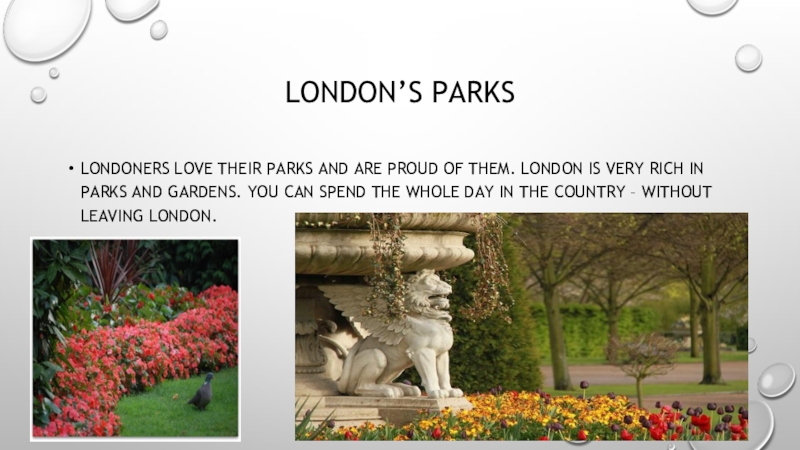 LONDON'S PARKS

• LONDONERS LOVE THEIR PARKS AND ARE PROUD OF THEM. LONDON IS VERY RICH IN PARKS AND GARDENS. YOU CAN SPEND THE WHOLE DAY IN THE COUNTRY – WITHOUT LEAVING LONDON.